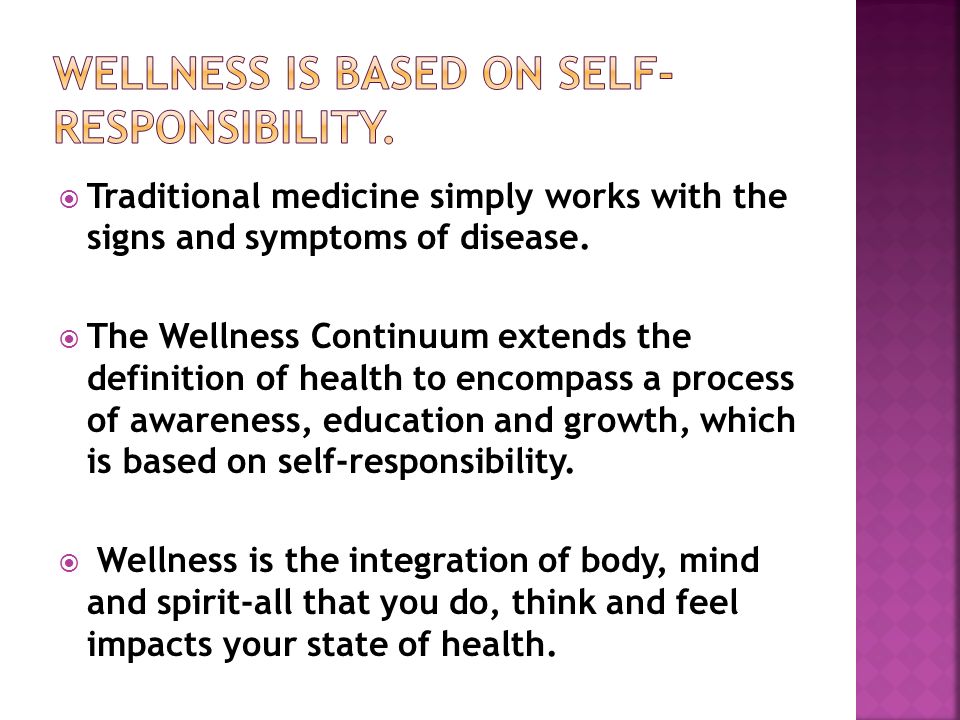 WELLNESS IS BASED ON SELF-RESPONSIBILITY.

Traditional medicine simply works with the signs and symptoms of disease.

The Wellness Continuum extends the definition of health to encompass a process of awareness, education and growth, which is based on self-responsibility.

Wellness is the integration of body, mind and spirit-all that you do, think and feel impacts your state of health.